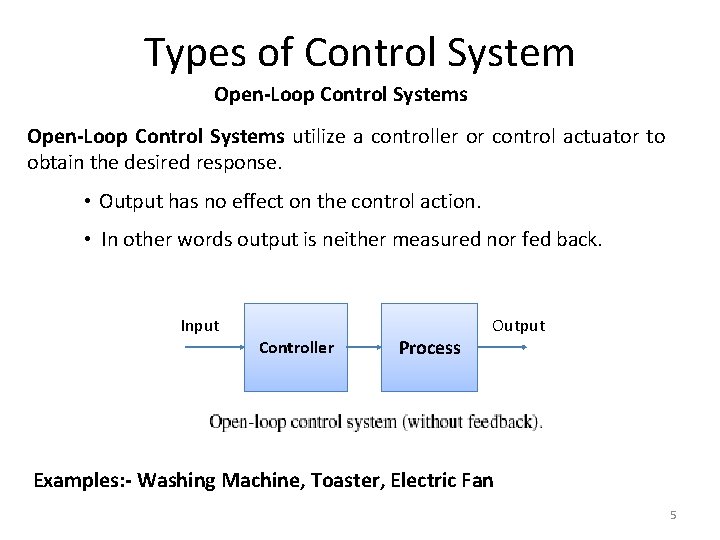 Types of Control System

Open-Loop Control Systems

Open-Loop Control Systems utilize a controller or control actuator to obtain the desired response.

• Output has no effect on the control action.

• In other words output is neither measured nor fed back.

Input

Controller

Process

Output

Open-loop control system (without feedback).

Examples:- Washing Machine, Toaster, Electric Fan

5